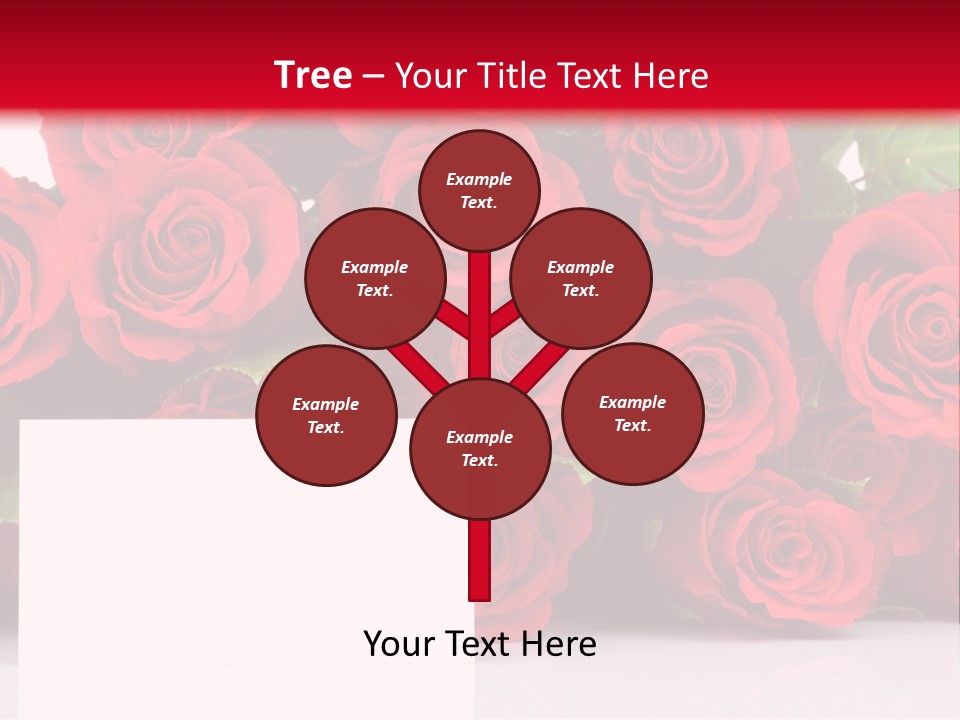 Tree – Your Title Text Here

Example Text.

Example Text.

Example Text.

Example Text.

Example Text.

Example Text.

Your Text Here